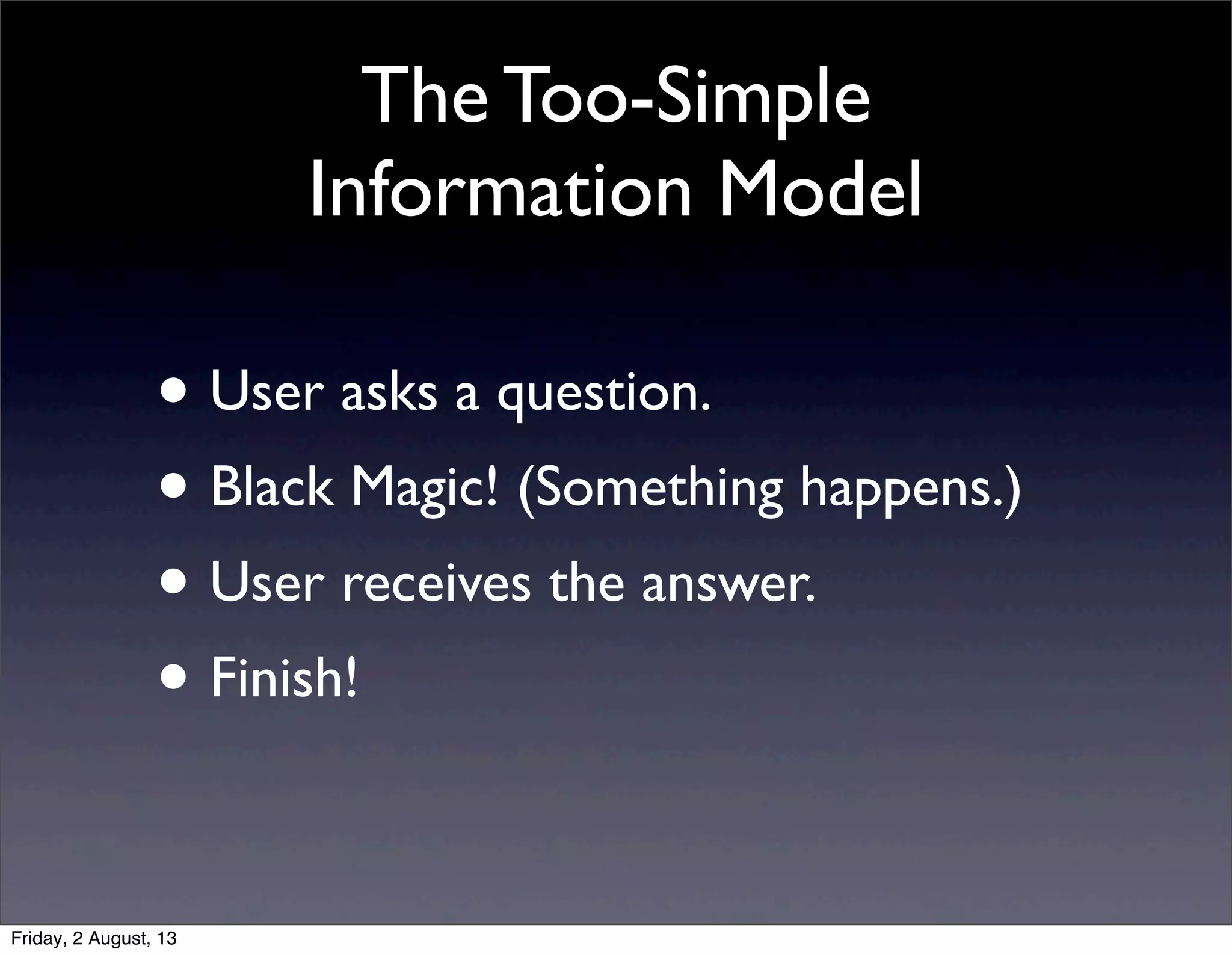 The Too-Simple Information Model

• User asks a question.
• Black Magic! (Something happens.)
• User receives the answer.
• Finish!

Friday, 2 August, 13